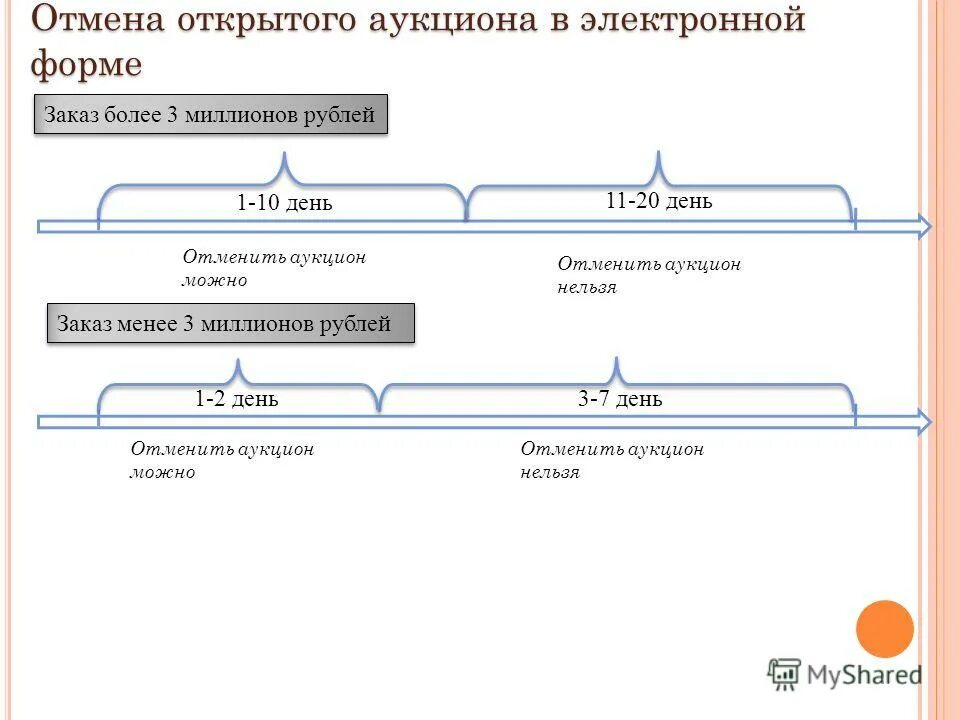 Отмена открытого аукциона в электронной форме

Заказ более 3 миллионов рублей

1-10 день

11-20 день

Отменить аукцион можно

Отменить аукцион нельзя

Заказ менее 3 миллионов рублей

1-2 день

3-7 день

Отменить аукцион можно

Отменить аукцион нельзя

MyShared